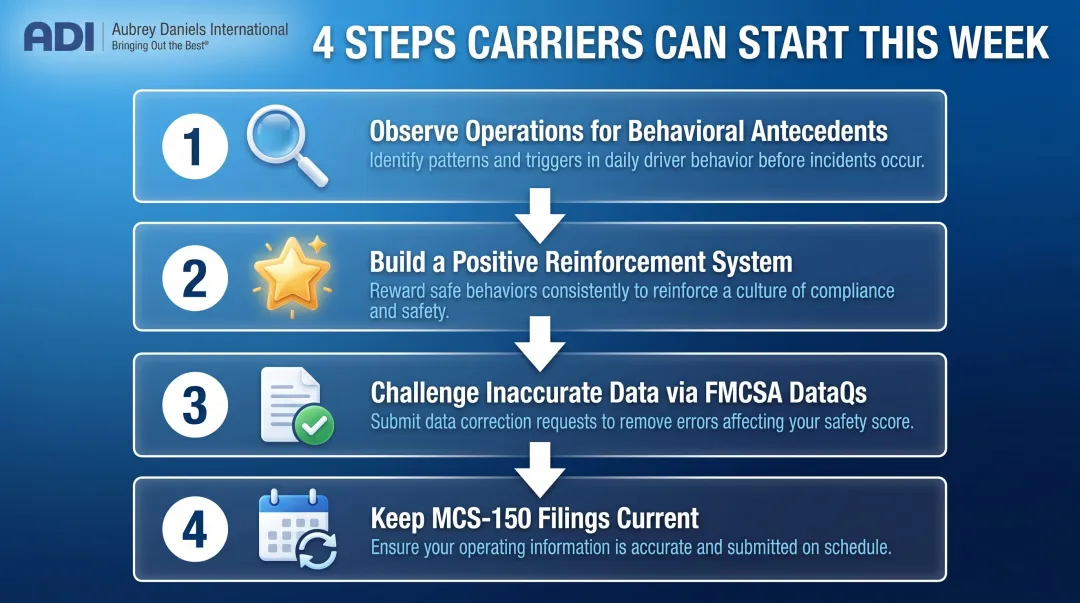 ADI | Aubrey Daniels International
Bringing Out the Best®

4 STEPS CARRIERS CAN START THIS WEEK

1

Observe Operations for Behavioral Antecedents

Identify patterns and triggers in daily driver behavior before incidents occur.

2

Build a Positive Reinforcement System

Reward safe behaviors consistently to reinforce a culture of compliance and safety.

3

Challenge Inaccurate Data via FMCSA DataQs

Submit data correction requests to remove errors affecting your safety score.

4

Keep MCS-150 Filings Current

Ensure your operating information is accurate and submitted on schedule.